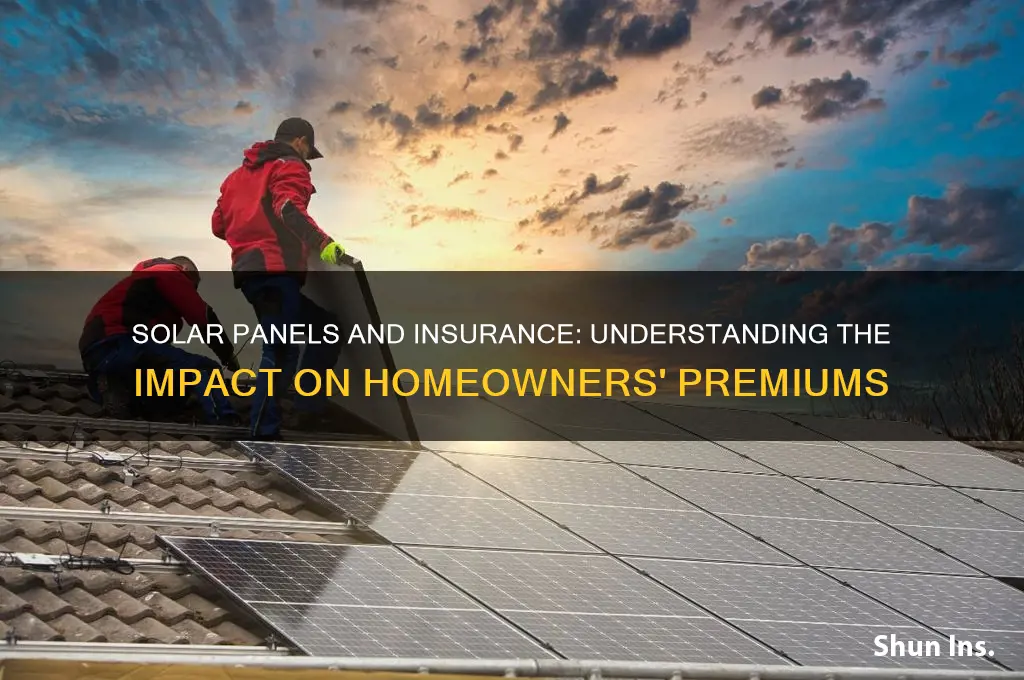 SOLAR PANELS AND INSURANCE: UNDERSTANDING THE IMPACT ON HOMEOWNERS' PREMIUMS

Shun Ins.